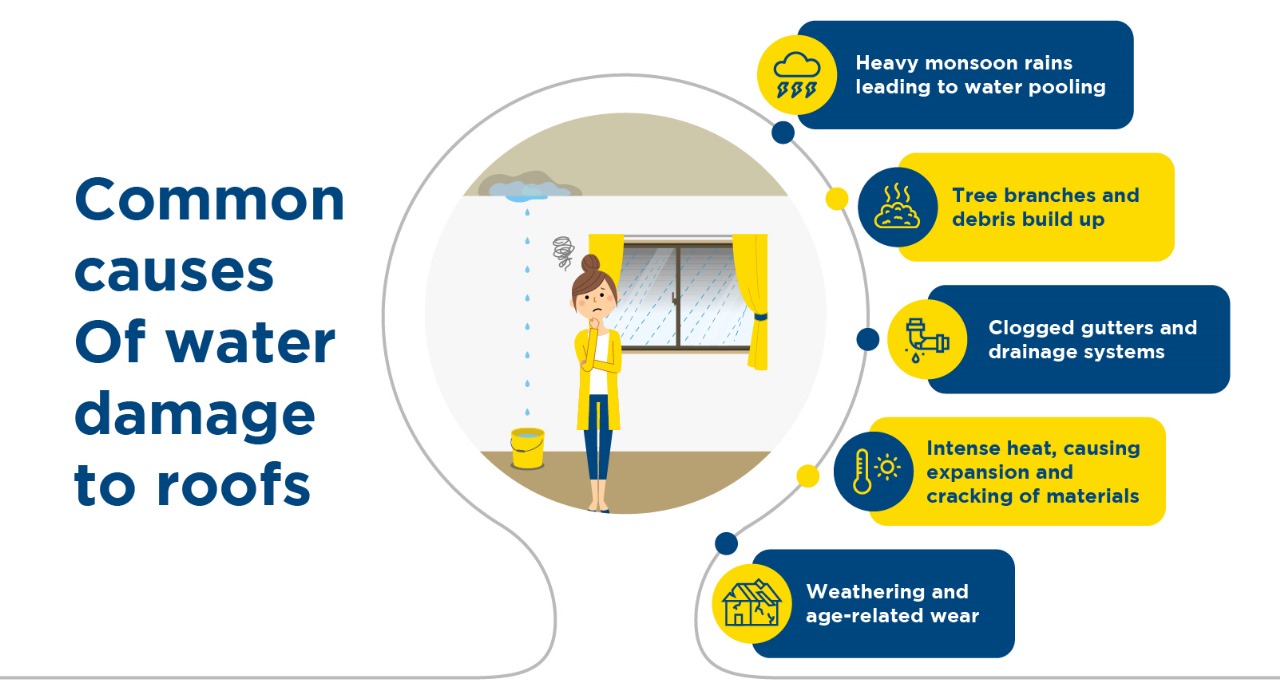 Common causes Of water damage to roofs

Heavy monsoon rains leading to water pooling

Tree branches and debris build up

Clogged gutters and drainage systems

Intense heat, causing expansion and cracking of materials

Weathering and age-related wear